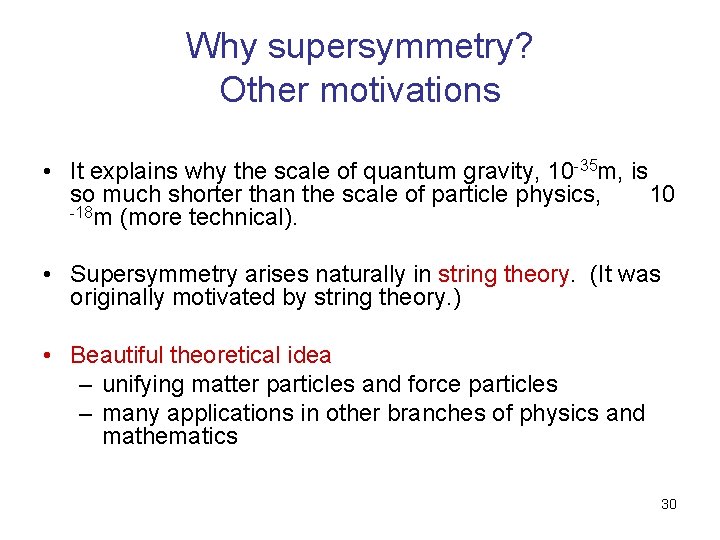 Why supersymmetry?
Other motivations

• It explains why the scale of quantum gravity, $10^{-35}$m, is so much shorter than the scale of particle physics, $10^{-18}$m (more technical).

• Supersymmetry arises naturally in string theory. (It was originally motivated by string theory.)

• Beautiful theoretical idea
– unifying matter particles and force particles
– many applications in other branches of physics and mathematics

30